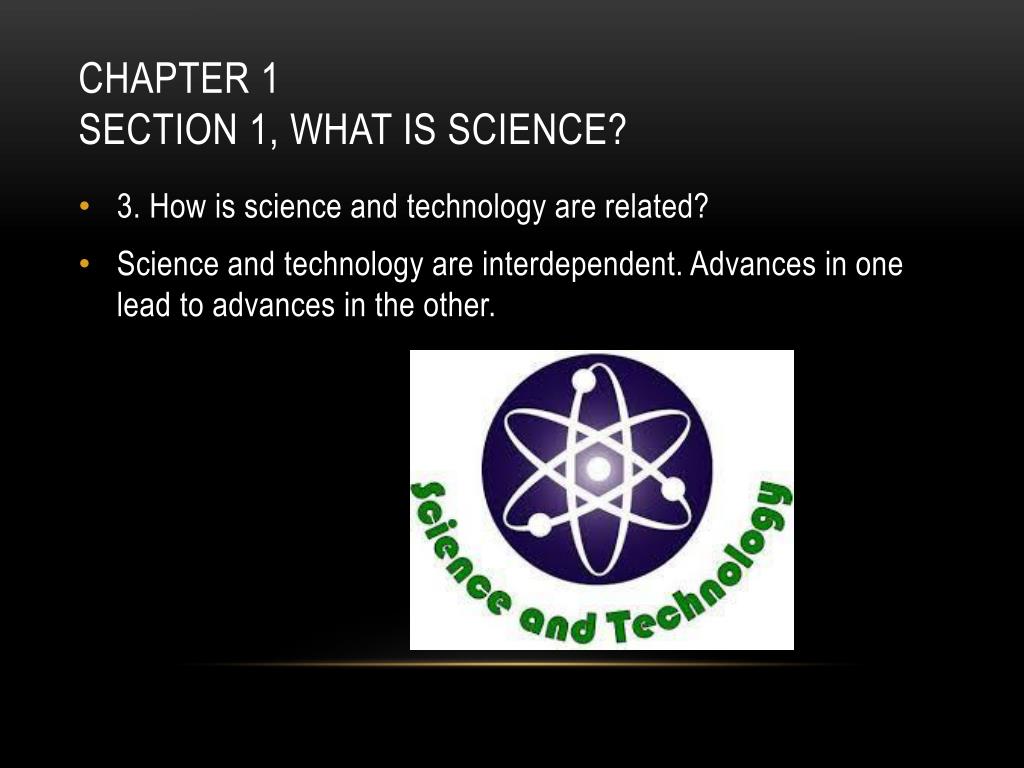 CHAPTER 1
SECTION 1, WHAT IS SCIENCE?

• 3. How is science and technology are related?

• Science and technology are interdependent. Advances in one lead to advances in the other.

Science and Technology